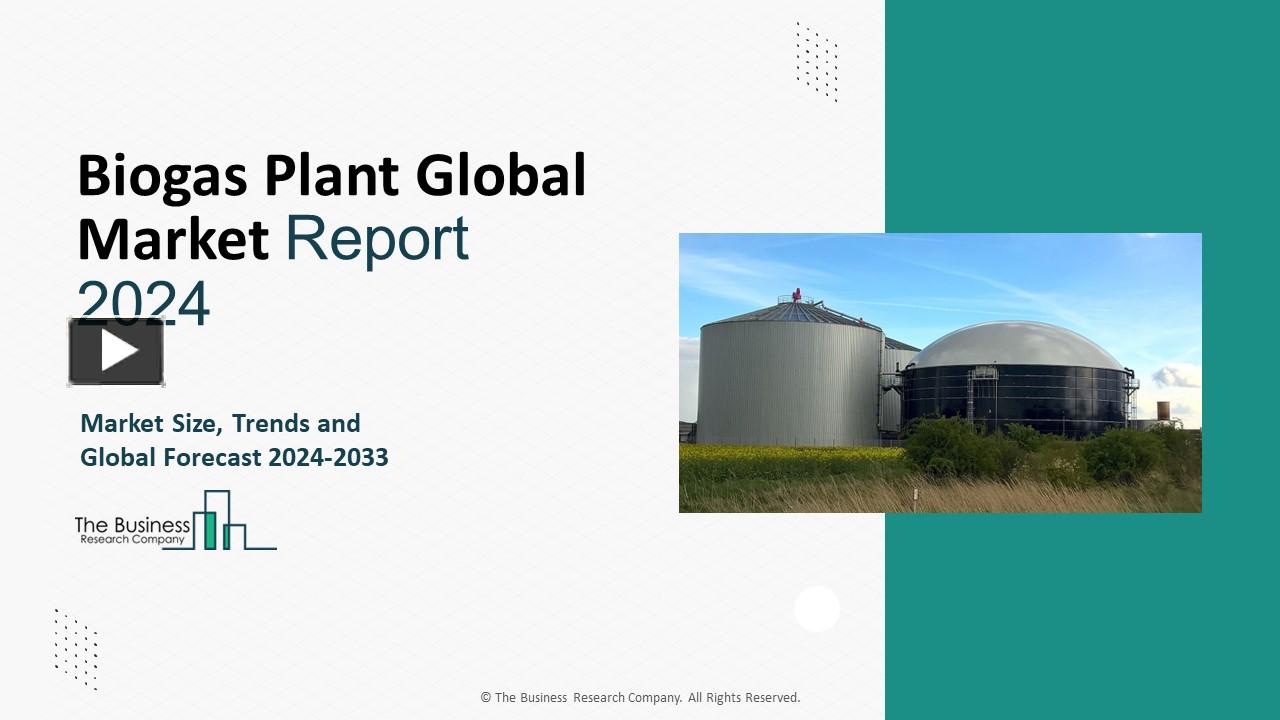 Biogas Plant Global Market Report 2024

Market Size, Trends and Global Forecast 2024-2033

The Business Research Company

© The Business Research Company. All Rights Reserved.